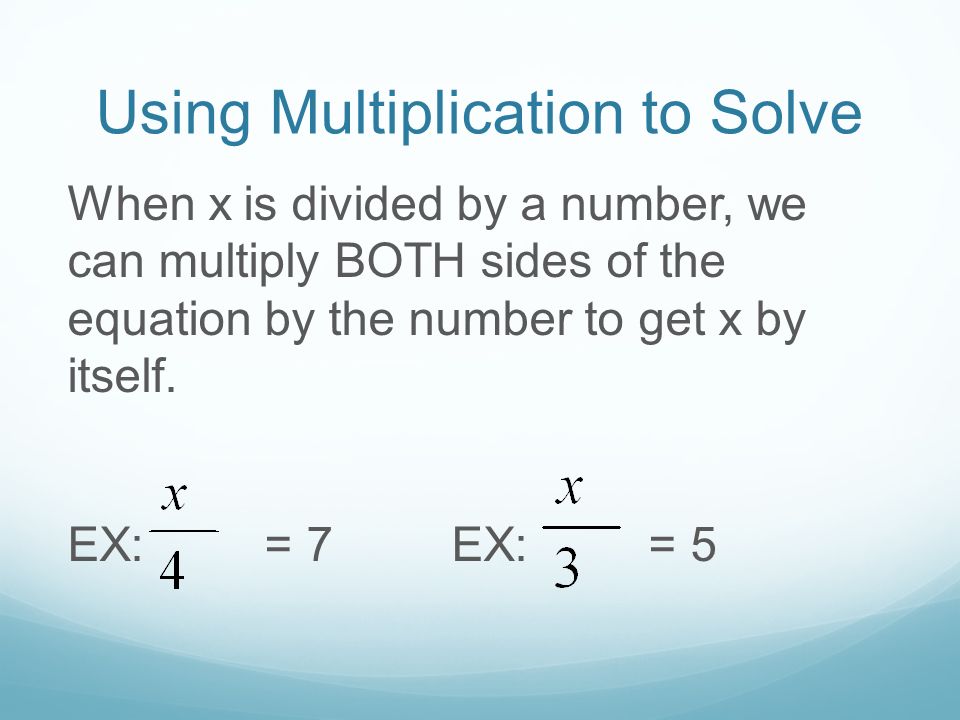 Using Multiplication to Solve

When x is divided by a number, we can multiply BOTH sides of the equation by the number to get x by itself.

EX: $\frac{x}{4}$ = 7 EX: $\frac{x}{3}$ = 5